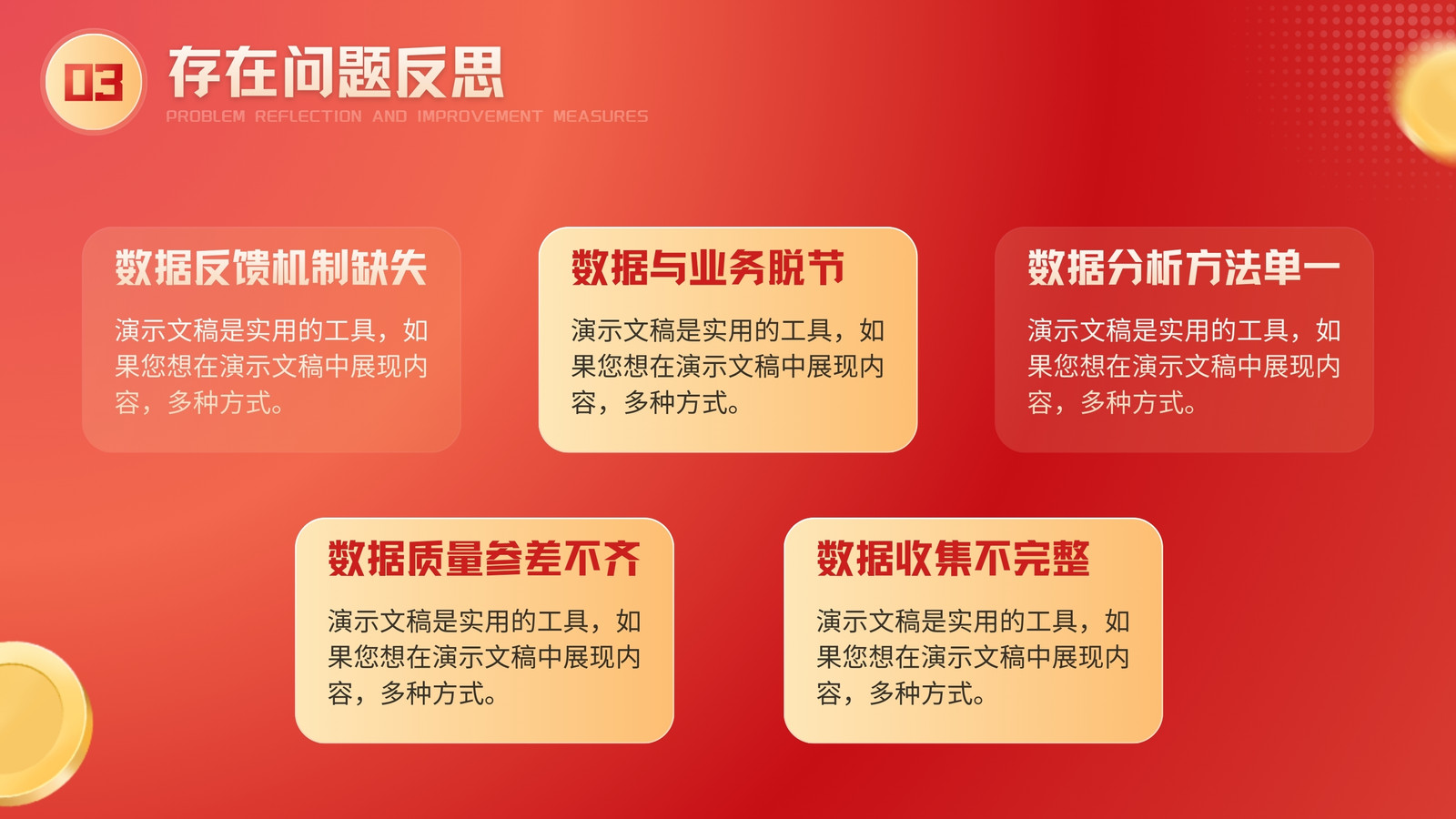 03 存在问题反思
PROBLEM REFLECTION AND IMPROVEMENT MEASURES

数据反馈机制缺失
演示文稿是实用的工具，如果您想在演示文稿中展现内容，多种方式。

数据与业务脱节
演示文稿是实用的工具，如果您想在演示文稿中展现内容，多种方式。

数据分析方法单一
演示文稿是实用的工具，如果您想在演示文稿中展现内容，多种方式。

数据质量参差不齐
演示文稿是实用的工具，如果您想在演示文稿中展现内容，多种方式。

数据收集不完整
演示文稿是实用的工具，如果您想在演示文稿中展现内容，多种方式。